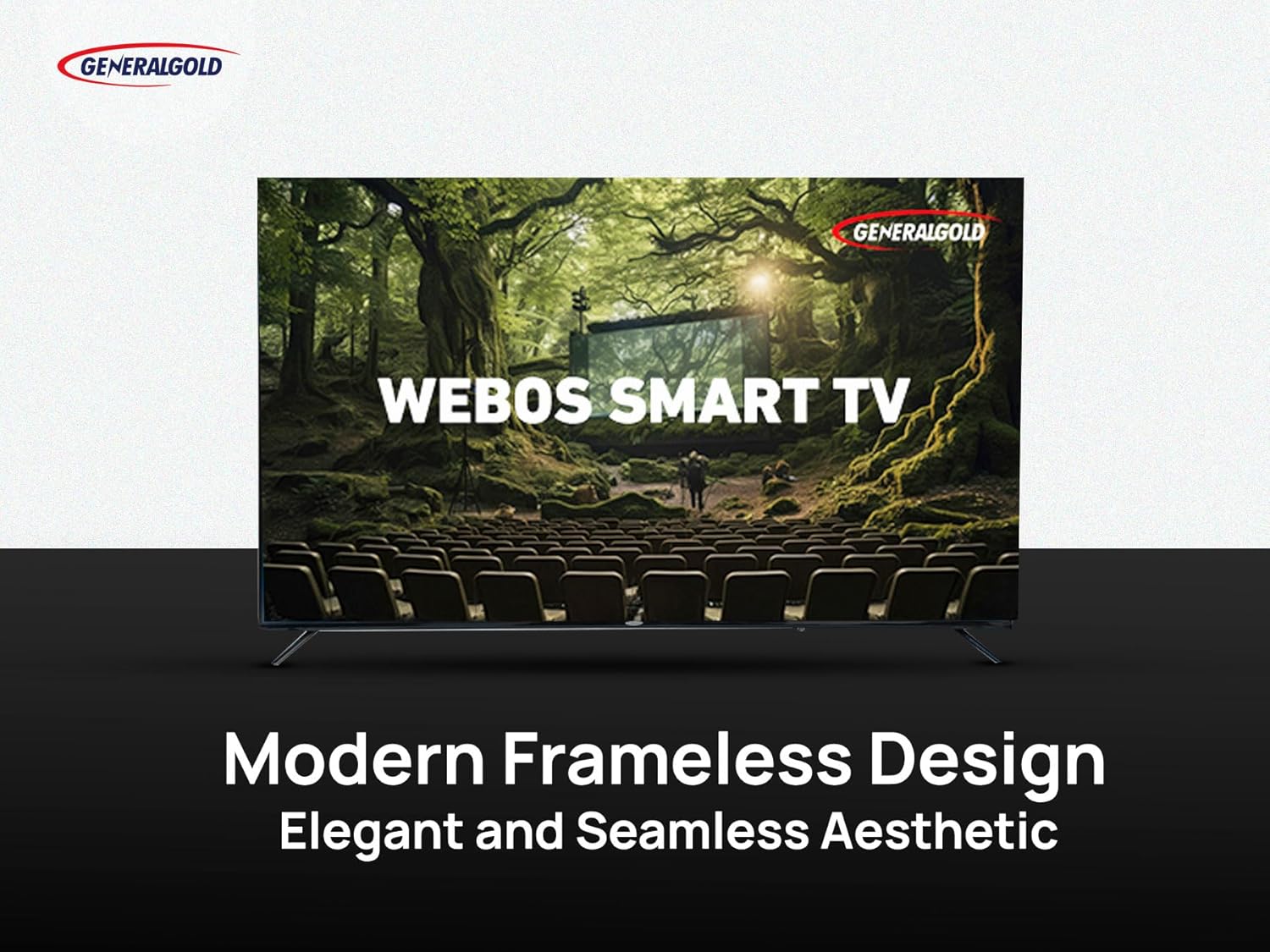 GENERALGOLD

GENERALGOLD

WEBOS SMART TV

Modern Frameless Design
Elegant and Seamless Aesthetic